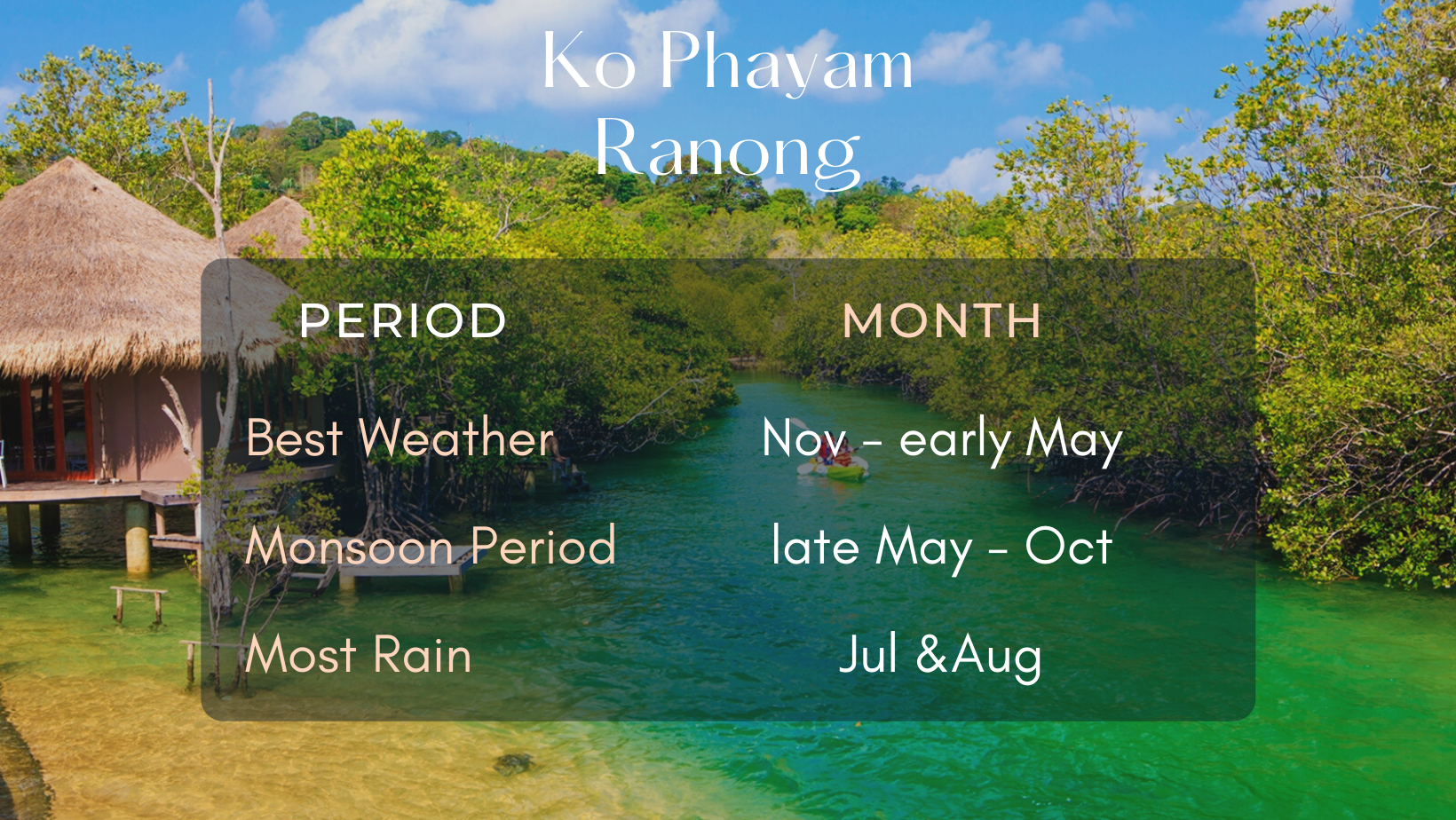 Ko Phayam
Ranong

| PERIOD | MONTH |
|---|---|
| Best Weather | Nov - early May |
| Monsoon Period | late May - Oct |
| Most Rain | Jul &Aug |